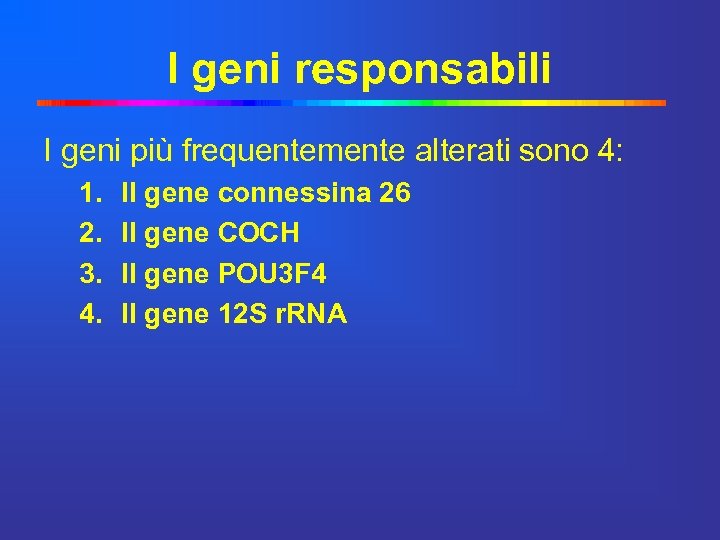 I geni responsabili

I geni più frequentemente alterati sono 4:

1. Il gene connessina 26
2. Il gene COCH
3. Il gene POU3F4
4. Il gene 12S rRNA